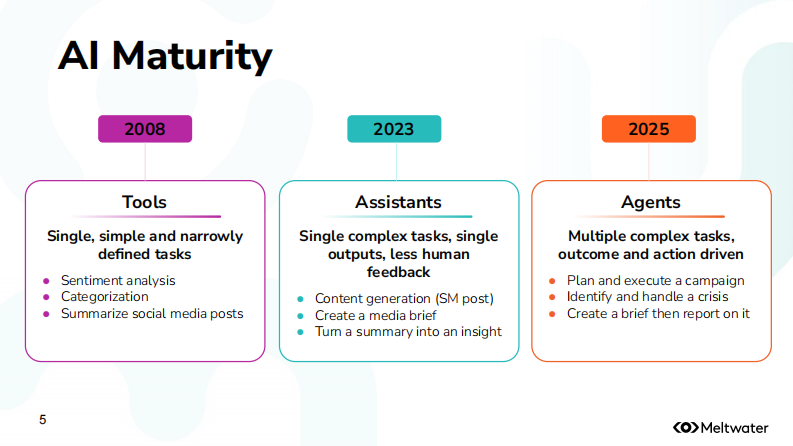 AI Maturity

2008

Tools

Single, simple and narrowly defined tasks

- Sentiment analysis
- Categorization
- Summarize social media posts

2023

Assistants

Single complex tasks, single outputs, less human feedback

- Content generation (SM post)
- Create a media brief
- Turn a summary into an insight

2025

Agents

Multiple complex tasks, outcome and action driven

- Plan and execute a campaign
- Identify and handle a crisis
- Create a brief then report on it

5

Meltwater